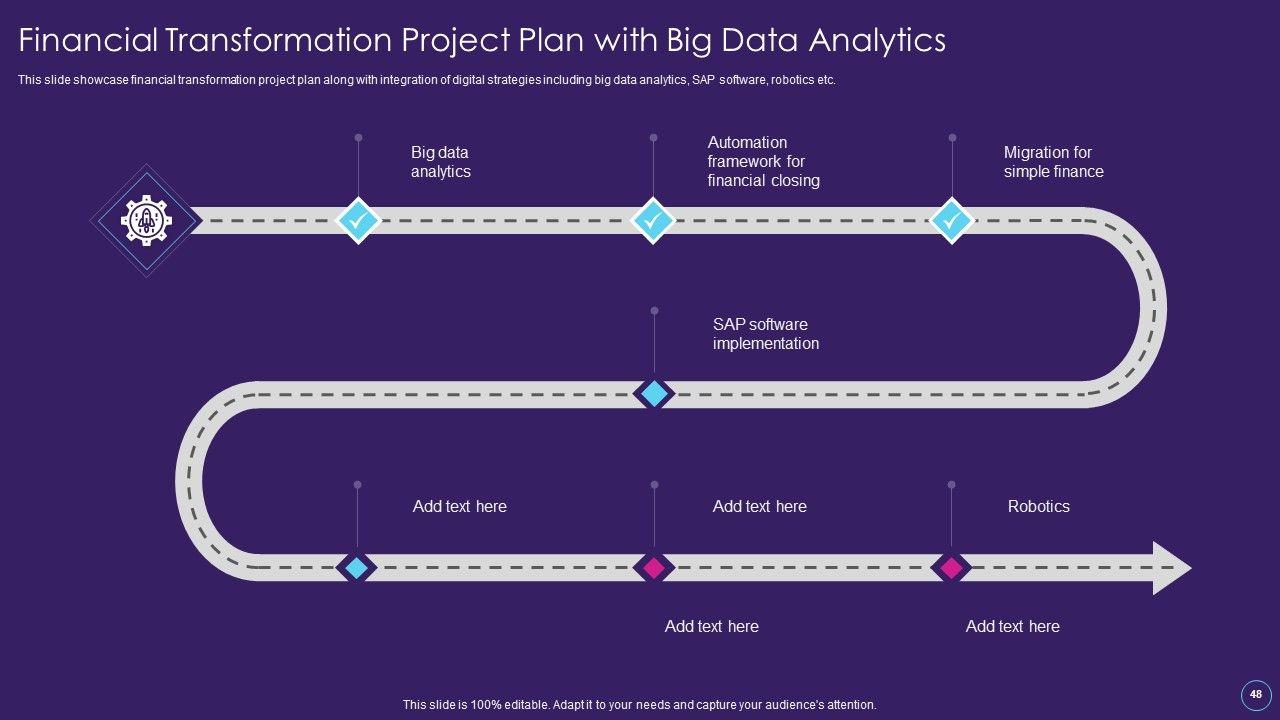 Financial Transformation Project Plan with Big Data Analytics

This slide showcase financial transformation project plan along with integration of digital strategies including big data analytics, SAP software, robotics etc.

Big data analytics

Automation framework for financial closing

Migration for simple finance

SAP software implementation

Add text here

Add text here

Robotics

Add text here

Add text here

This slide is 100% editable. Adapt it to your needs and capture your audience's attention.

48